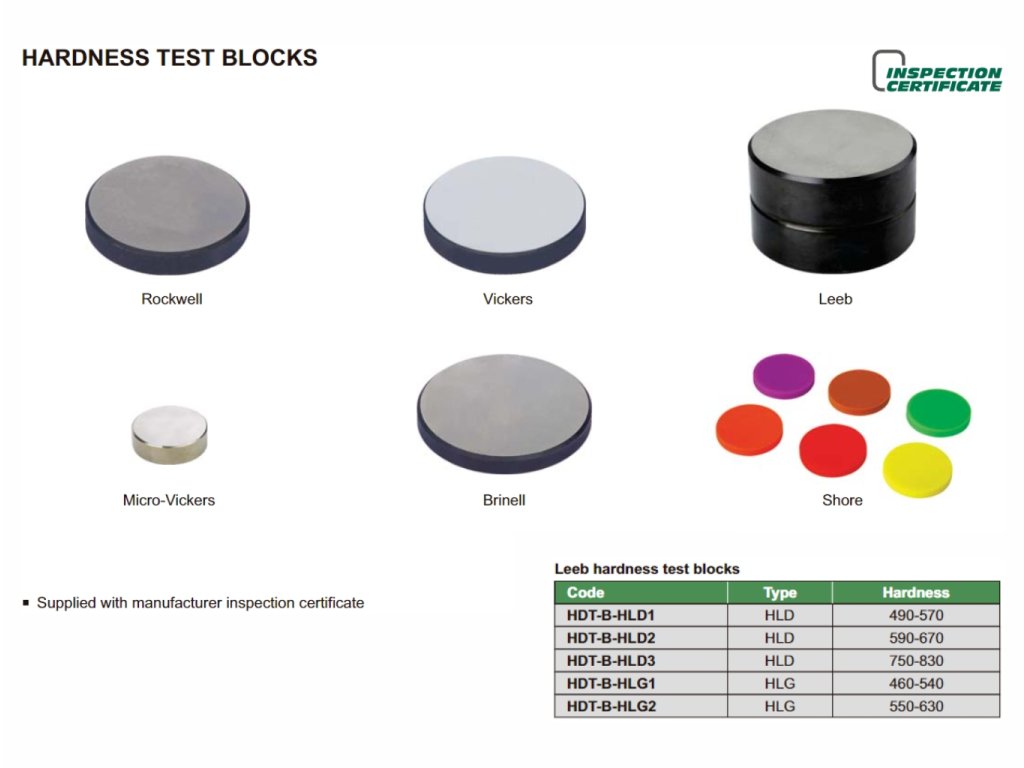 HARDNESS TEST BLOCKS

INSPECTION CERTIFICATE

Rockwell

Vickers

Leeb

Micro-Vickers

Brinell

Shore

▪ Supplied with manufacturer inspection certificate

Leeb hardness test blocks

| Code | Type | Hardness |
|---|---|---|
| HDT-B-HLD1 | HLD | 490-570 |
| HDT-B-HLD2 | HLD | 590-670 |
| HDT-B-HLD3 | HLD | 750-830 |
| HDT-B-HLG1 | HLG | 460-540 |
| HDT-B-HLG2 | HLG | 550-630 |